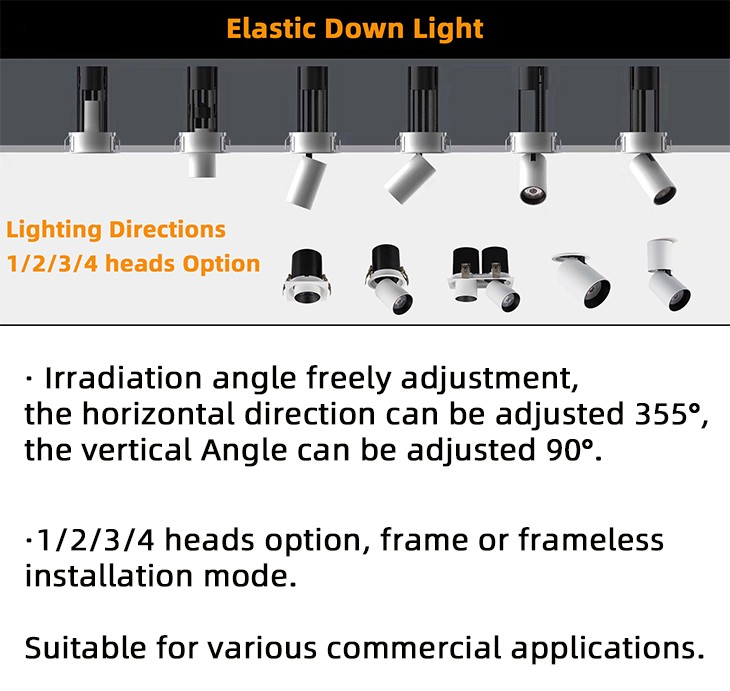 Elastic Down Light

Lighting Directions
1/2/3/4 heads Option

· Irradiation angle freely adjustment, the horizontal direction can be adjusted 355°, the vertical Angle can be adjusted 90°.

·1/2/3/4 heads option, frame or frameless installation mode.

Suitable for various commercial applications.